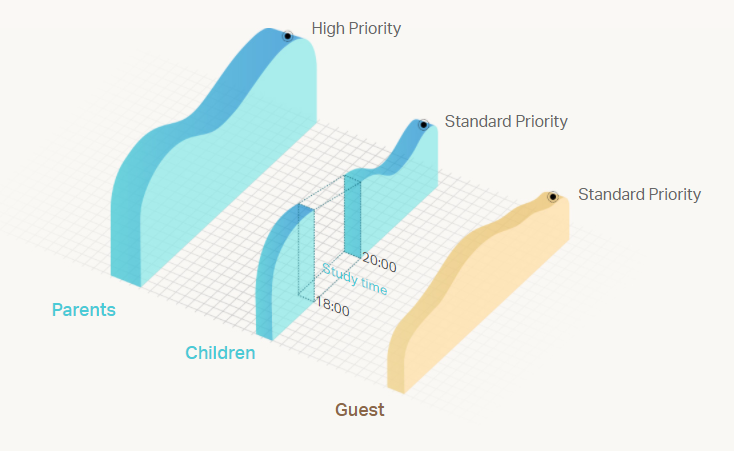 High Priority

Standard Priority

Standard Priority

20:00

Study time

18:00

Parents

Children

Guest